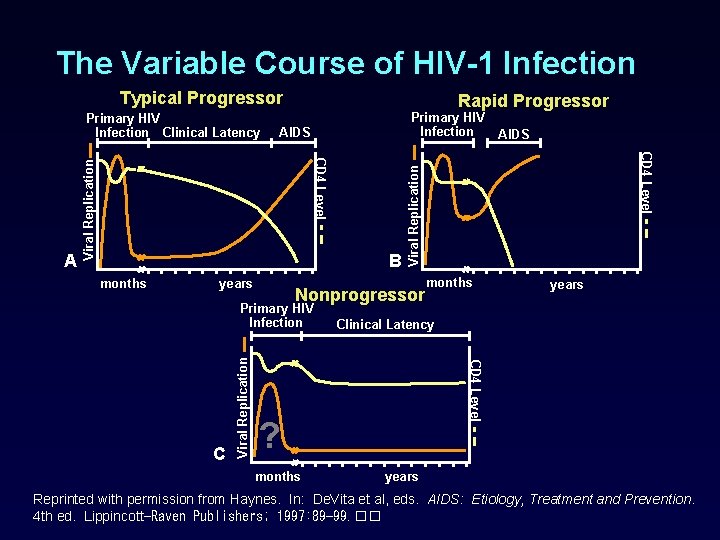 The Variable Course of HIV-1 Infection

Typical Progressor

Primary HIV Infection

Clinical Latency

AIDS

Viral Replication

CD4 Level

A

months

years

Rapid Progressor

Primary HIV Infection

AIDS

Viral Replication

CD4 Level

B

months

years

Nonprogressor

Primary HIV Infection

Clinical Latency

Viral Replication

CD4 Level

?

C

months

years

Reprinted with permission from Haynes. In: DeVita et al, eds. AIDS: Etiology, Treatment and Prevention. 4th ed. Lippincott-Raven Publishers; 1997:89-99.